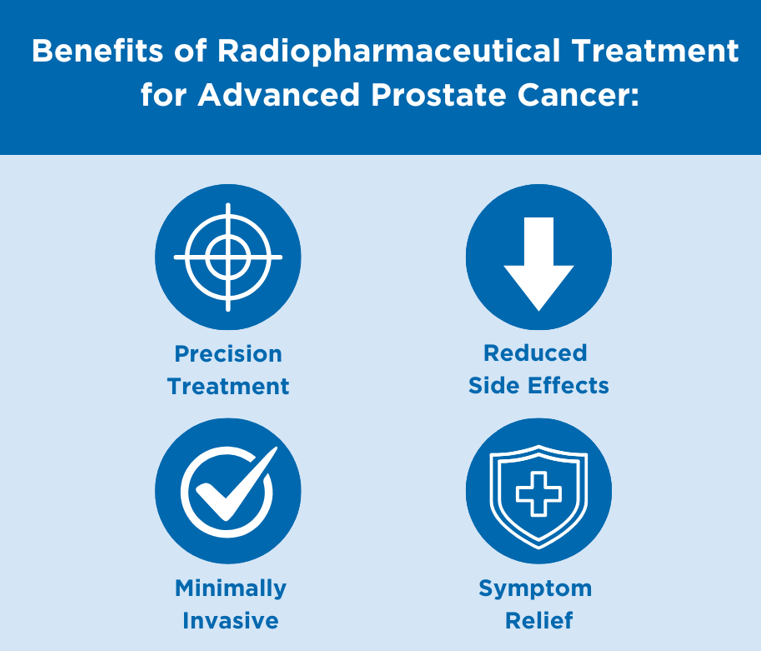 Benefits of Radiopharmaceutical Treatment for Advanced Prostate Cancer:

Precision Treatment

Reduced Side Effects

Minimally Invasive

Symptom Relief